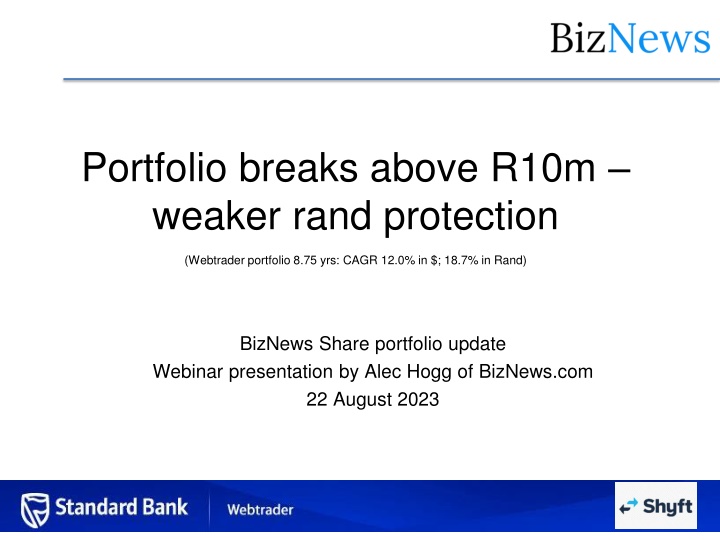 BizNews

Portfolio breaks above R10m – weaker rand protection

(Webtrader portfolio 8.75 yrs: CAGR 12.0% in $; 18.7% in Rand)

BizNews Share portfolio update
Webinar presentation by Alec Hogg of BizNews.com
22 August 2023

Standard Bank Webtrader

Shyft